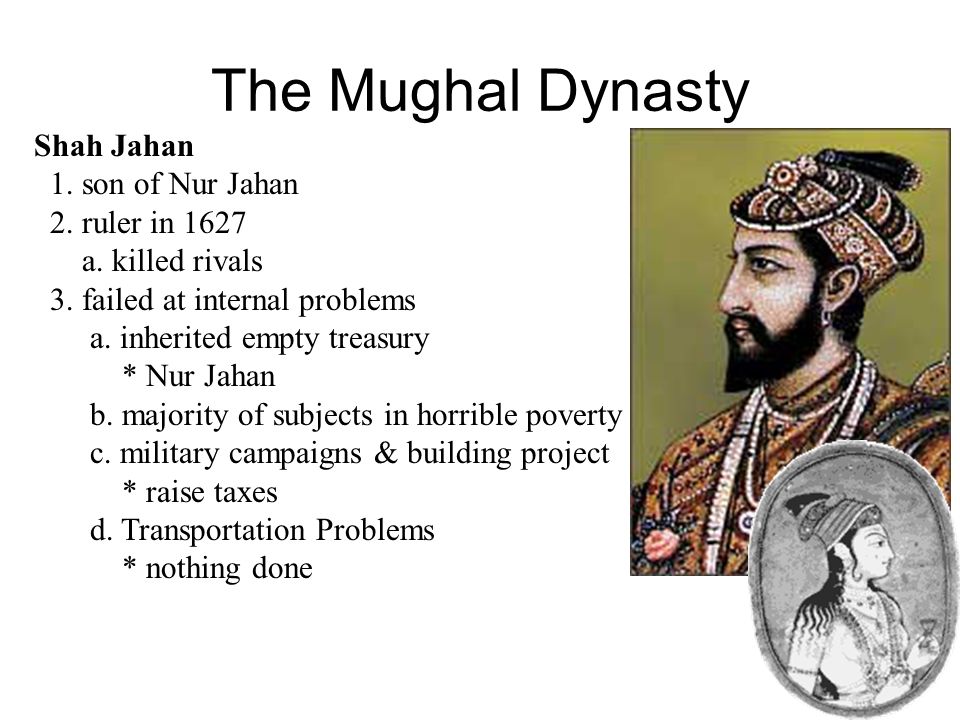 The Mughal Dynasty

Shah Jahan
1. son of Nur Jahan
2. ruler in 1627
a. killed rivals
3. failed at internal problems
a. inherited empty treasury
* Nur Jahan
b. majority of subjects in horrible poverty
c. military campaigns & building project
* raise taxes
d. Transportation Problems
* nothing done